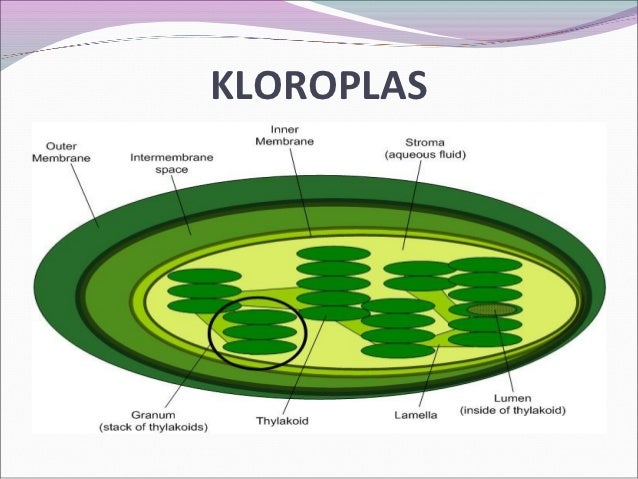 KLOROPLAS

Outer Membrane

Intermembrane space

Inner Membrane

Stroma (aqueous fluid)

Granum (stack of thylakoids)

Thylakoid

Lamella

Lumen (inside of thylakoid)